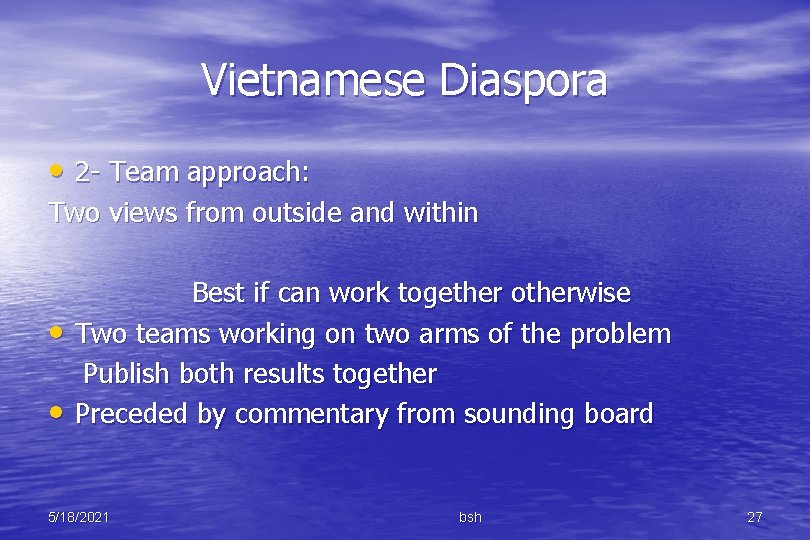 Vietnamese Diaspora

• 2- Team approach:
Two views from outside and within

Best if can work together otherwise
• Two teams working on two arms of the problem
Publish both results together
• Preceded by commentary from sounding board

5/18/2021
bsh
27